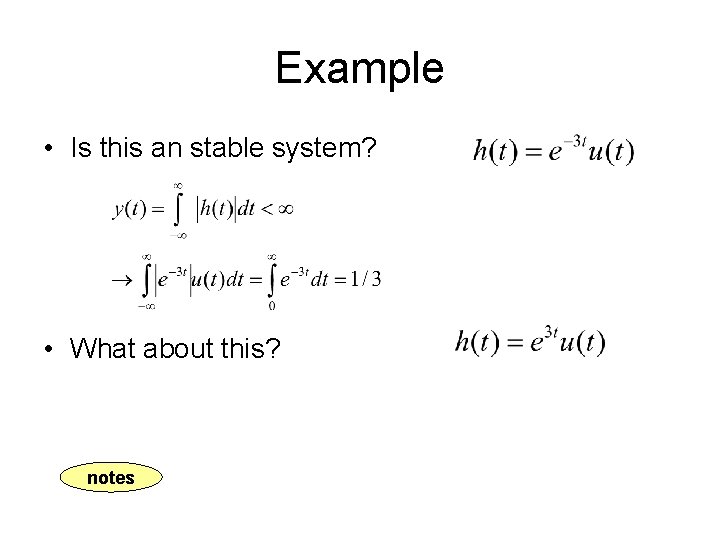 Example

• Is this an stable system?

$h(t) = e^{-3t}u(t)$

$y(t) = \int_{-\infty}^{\infty} |h(t)| dt < \infty$

$\rightarrow \int_{-\infty}^{\infty} |e^{-3t}| u(t) dt = \int_{0}^{\infty} e^{-3t} dt = 1/3$

• What about this?

$h(t) = e^{3t}u(t)$

notes